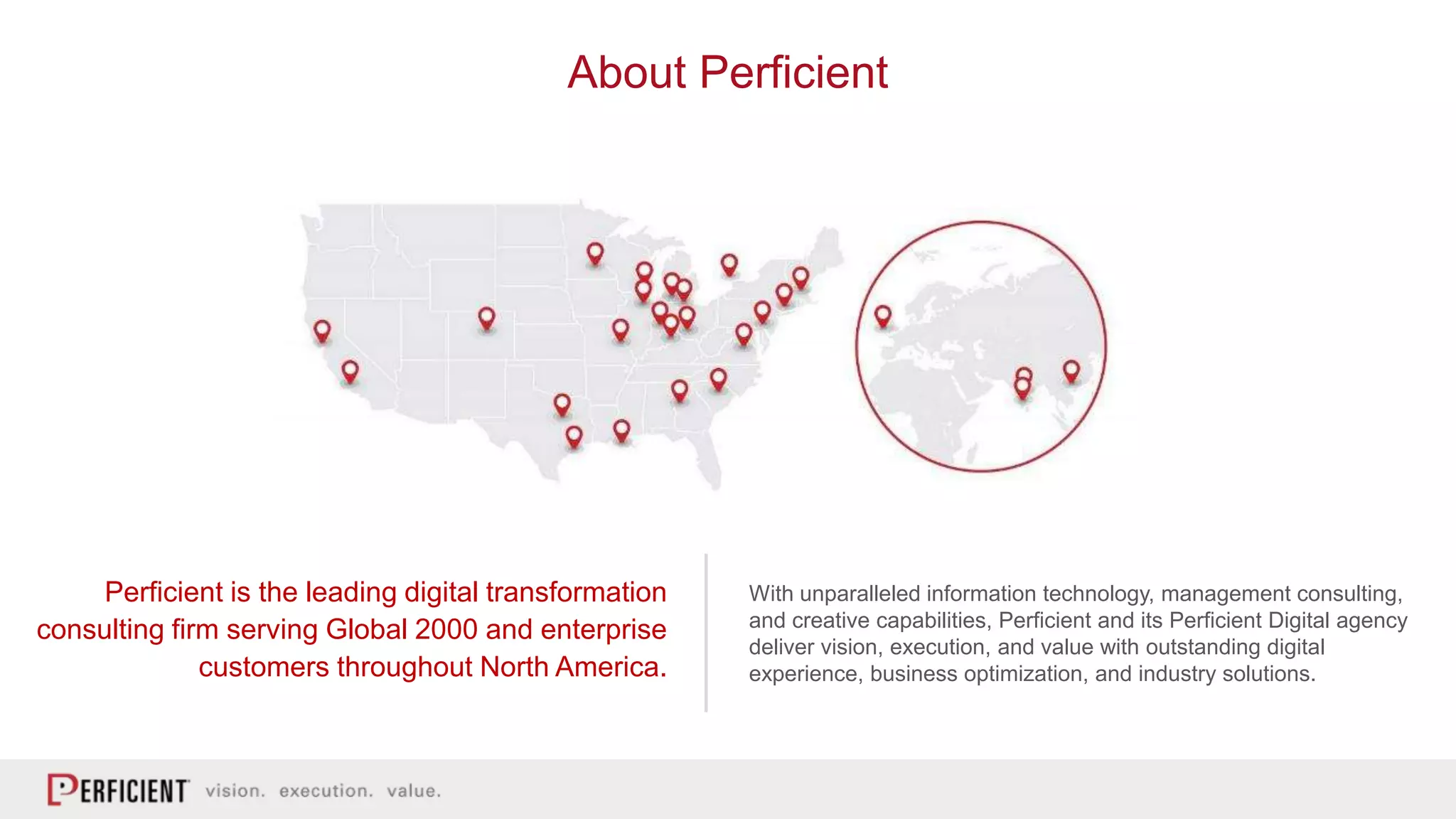 About Perficient

Perficient is the leading digital transformation consulting firm serving Global 2000 and enterprise customers throughout North America.

With unparalleled information technology, management consulting, and creative capabilities, Perficient and its Perficient Digital agency deliver vision, execution, and value with outstanding digital experience, business optimization, and industry solutions.

PERFICIENT vision. execution. value.